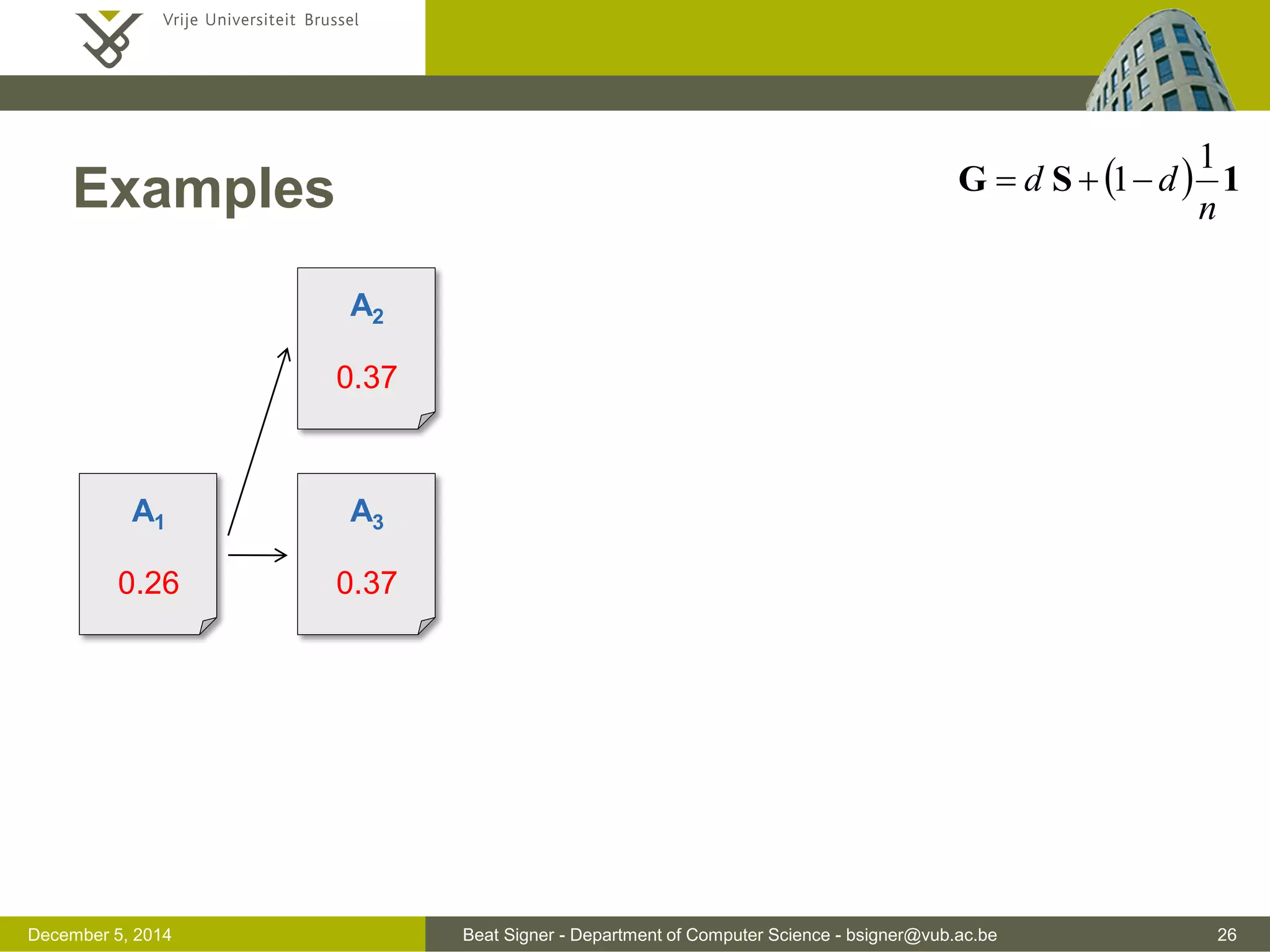 Vrije Universiteit Brussel

Examples

$\mathbf{G} = d\,\mathbf{S} + (1-d)\frac{1}{n}\mathbf{1}$

$A_2$

0.37

$A_1$

0.26

$A_3$

0.37

December 5, 2014

Beat Signer - Department of Computer Science - bsigner@vub.ac.be

26